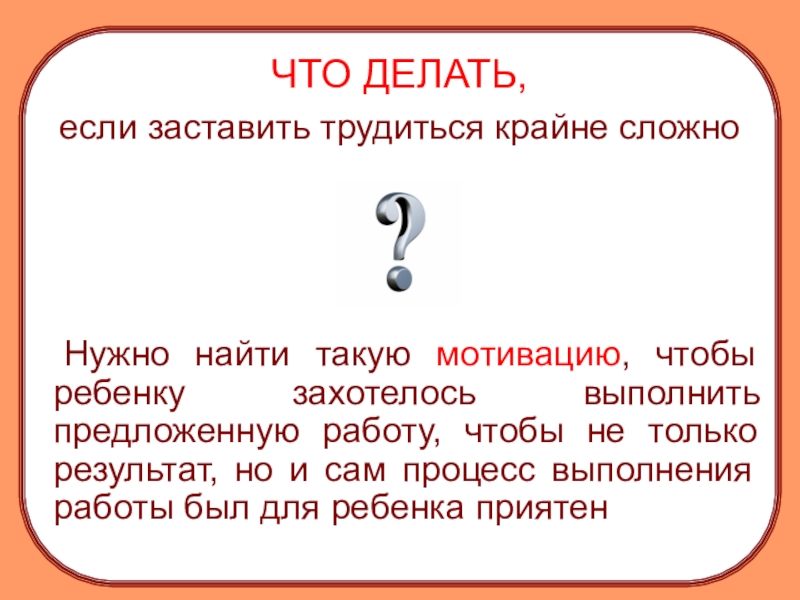 ЧТО ДЕЛАТЬ,

если заставить трудиться крайне сложно

?

Нужно найти такую мотивацию, чтобы ребенку захотелось выполнить предложенную работу, чтобы не только результат, но и сам процесс выполнения работы был для ребенка приятен